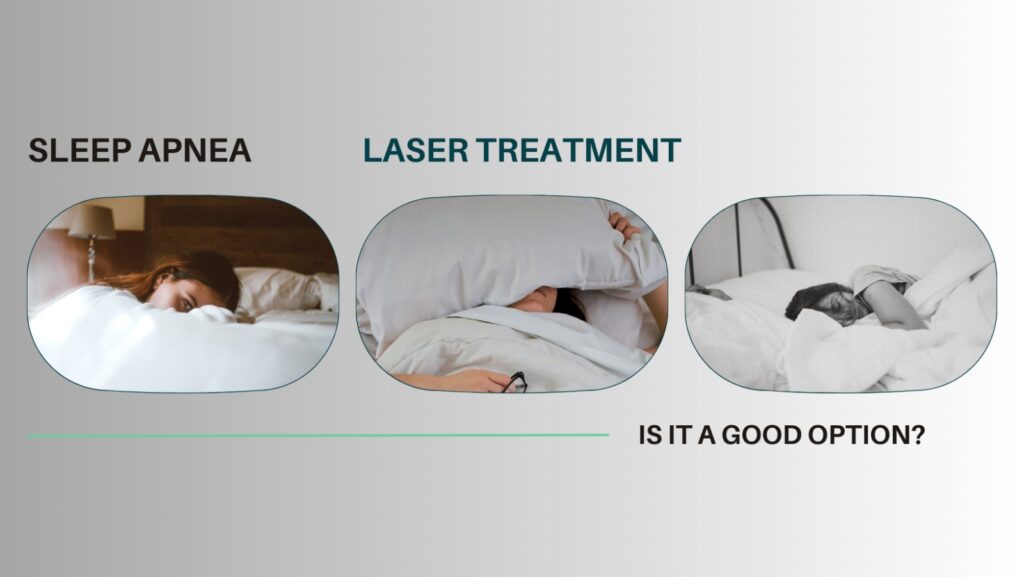 SLEEP APNEA LASER TREATMENT

IS IT A GOOD OPTION?